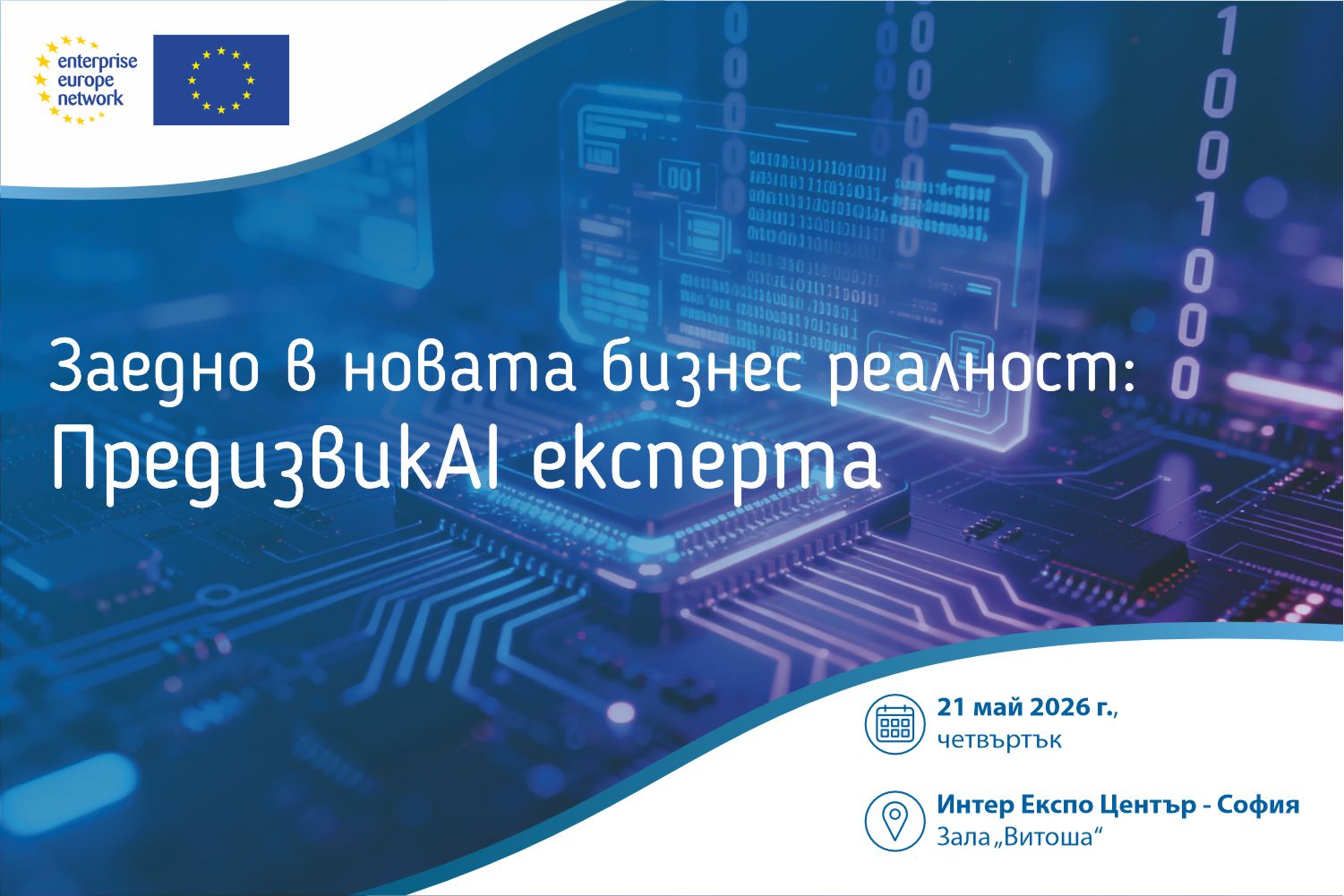 enterprise europe network

Заедно в новата бизнес реалност:
ПредизвикAI експерта

21 май 2026 г., четвъртък

Интер Експо Център - София
Зала „Витоша“